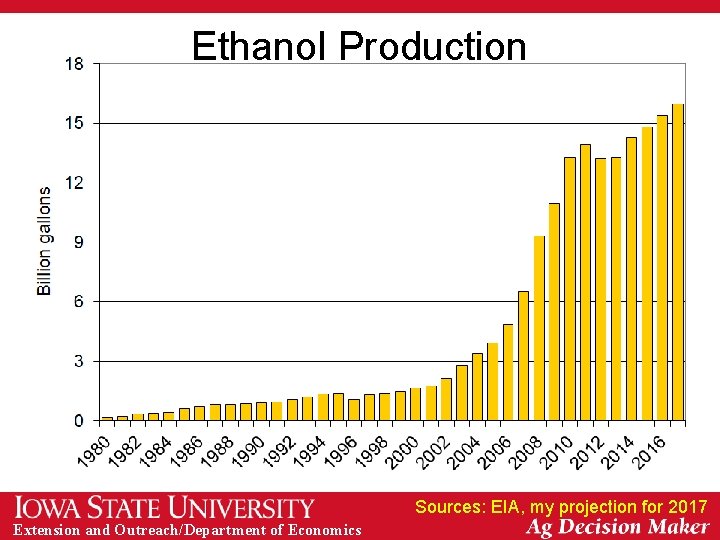 Ethanol Production

Billion gallons

18
15
12
9
6
3
0

1980
1982
1984
1986
1988
1990
1992
1994
1996
1998
2000
2002
2004
2006
2008
2010
2012
2014
2016

IOWA STATE UNIVERSITY
Extension and Outreach/Department of Economics

Sources: EIA, my projection for 2017
Ag Decision Maker